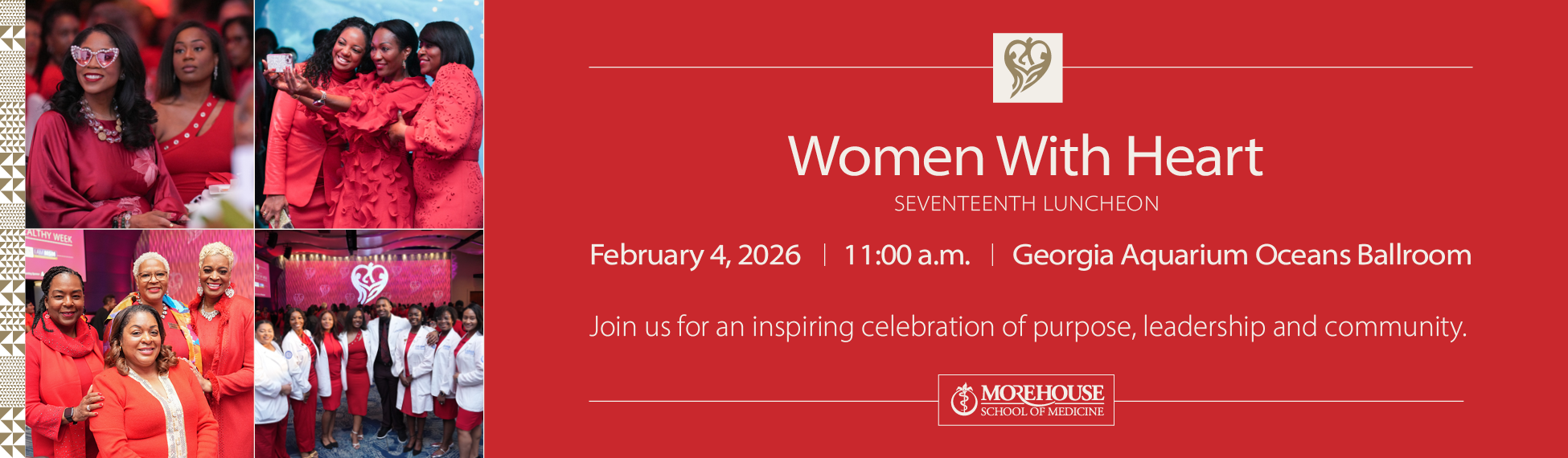 ALTHY WEEK

Women With Heart
SEVENTEENTH LUNCHEON

February 4, 2026 | 11:00 a.m. | Georgia Aquarium Oceans Ballroom

Join us for an inspiring celebration of purpose, leadership and community.

MOREHOUSE
SCHOOL OF MEDICINE